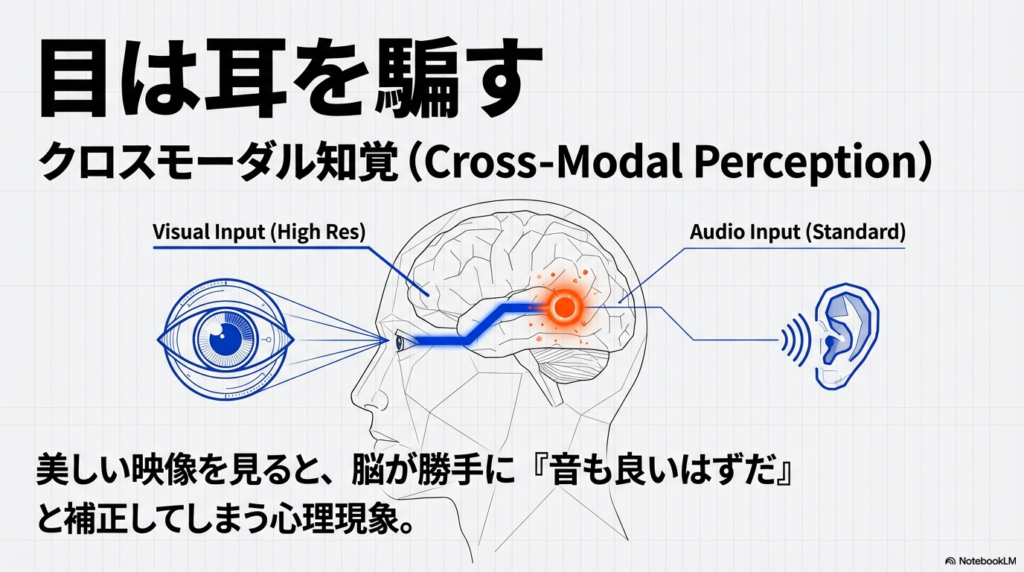 目は耳を騙す

クロスモーダル知覚（Cross-Modal Perception）

Visual Input (High Res)

Audio Input (Standard)

美しい映像を見ると、脳が勝手に『音も良いはずだ』と補正してしまう心理現象。

NotebookLM